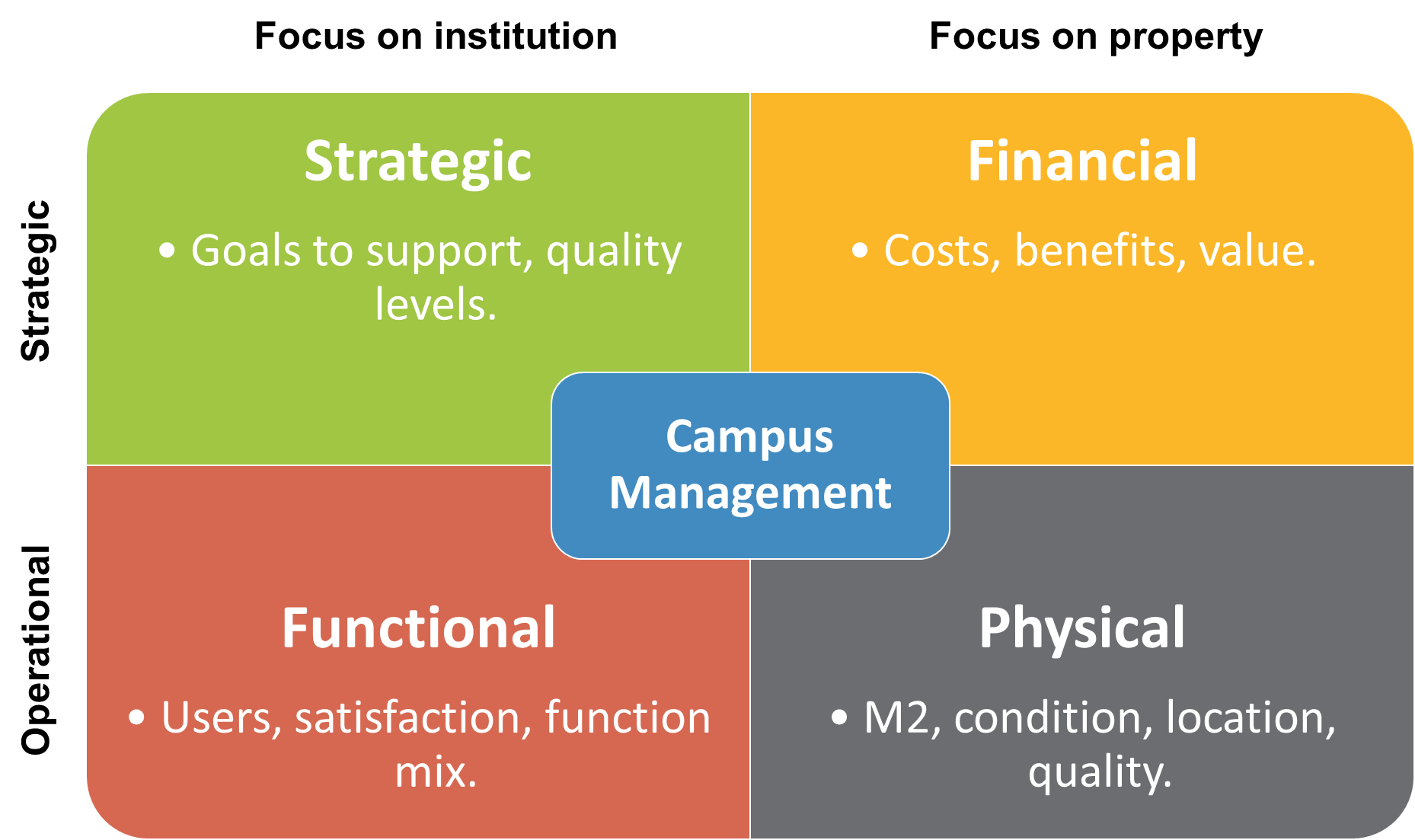 Focus on institution

Focus on property

Strategic

Operational

Strategic

• Goals to support, quality levels.

Financial

• Costs, benefits, value.

Campus Management

Functional

• Users, satisfaction, function mix.

Physical

• M2, condition, location, quality.